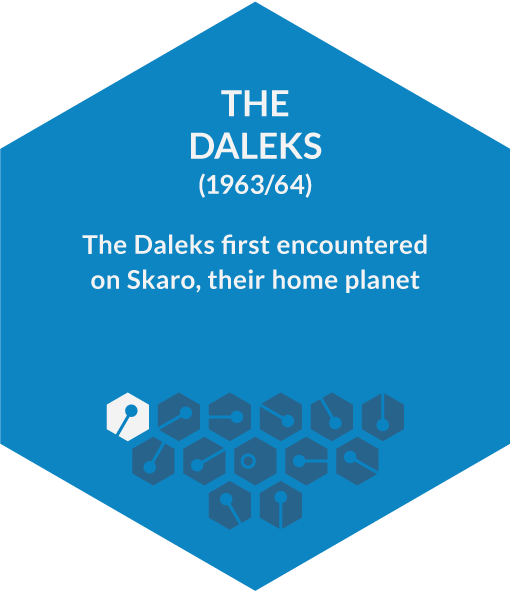 THE DALEKS
(1963/64)

The Daleks first encountered on Skaro, their home planet